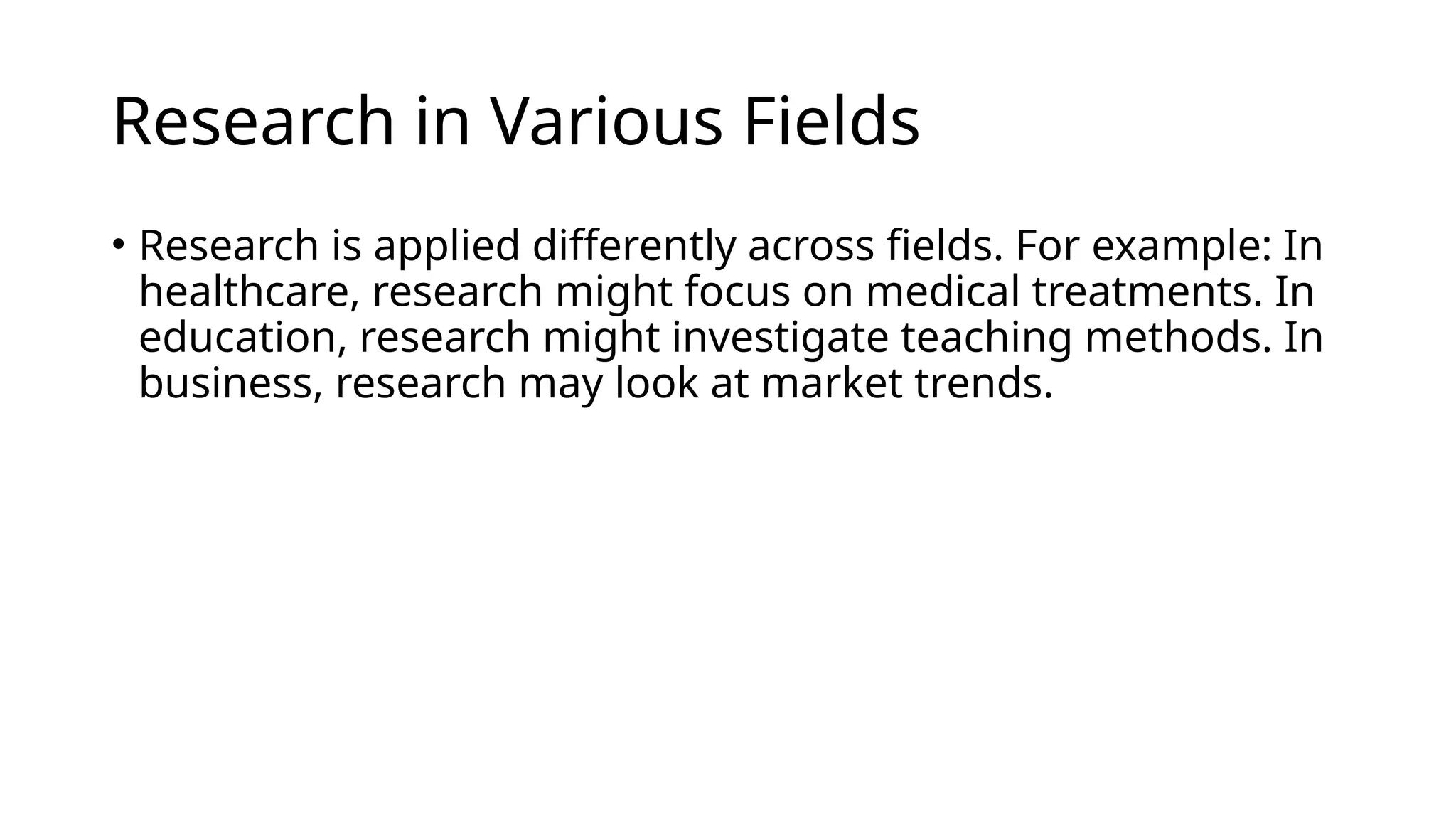 Research in Various Fields

• Research is applied differently across fields. For example: In healthcare, research might focus on medical treatments. In education, research might investigate teaching methods. In business, research may look at market trends.